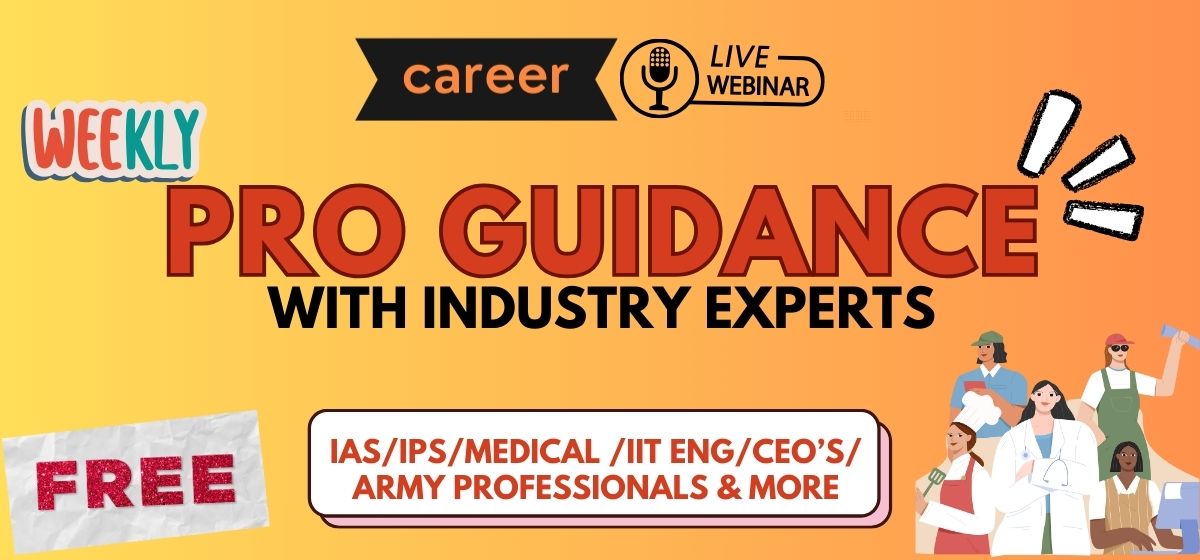 career

LIVE WEBINAR

WEEKLY

PRO GUIDANCE

WITH INDUSTRY EXPERTS

FREE

IAS/IPS/MEDICAL /IIT ENG/CEO'S/ ARMY PROFESSIONALS & MORE